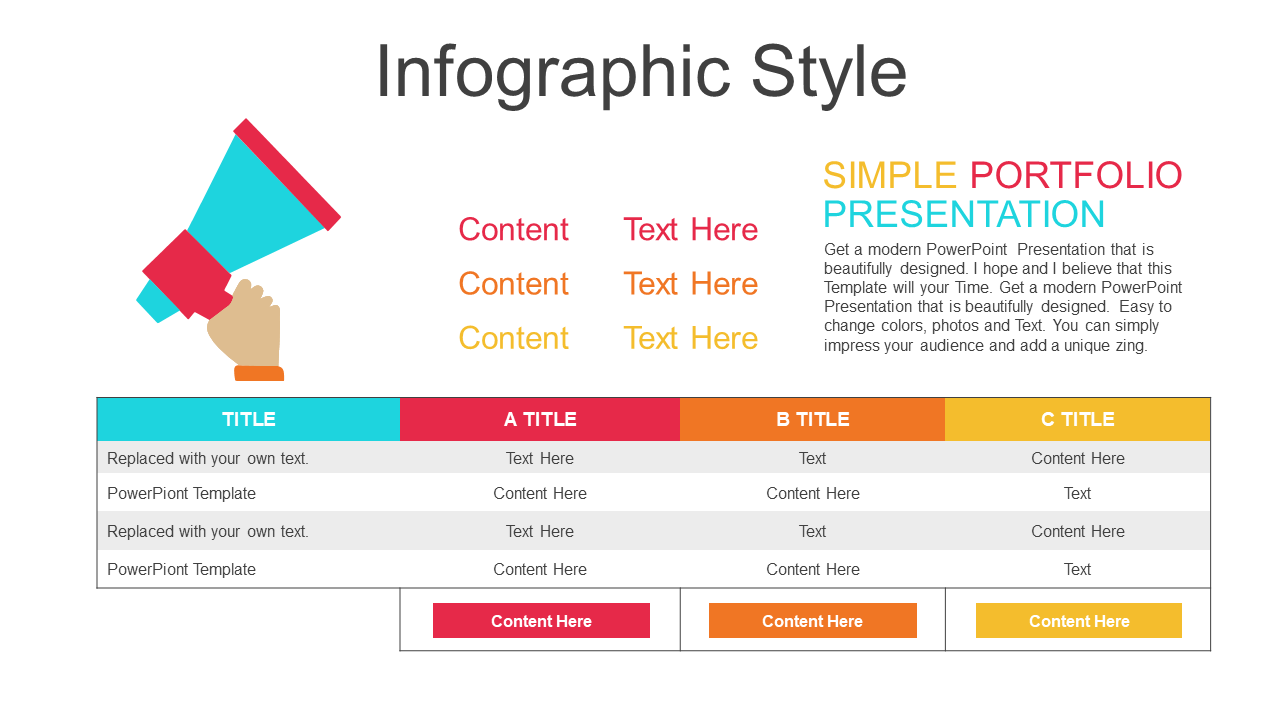 Infographic Style

Content Text Here
Content Text Here
Content Text Here

SIMPLE PORTFOLIO PRESENTATION

Get a modern PowerPoint Presentation that is beautifully designed. I hope and I believe that this Template will your Time. Get a modern PowerPoint Presentation that is beautifully designed. Easy to change colors, photos and Text. You can simply impress your audience and add a unique zing.

| TITLE | A TITLE | B TITLE | C TITLE |
|---|---|---|---|
| Replaced with your own text. | Text Here | Text | Content Here |
| PowerPiont Template | Content Here | Content Here | Text |
| Replaced with your own text. | Text Here | Text | Content Here |
| PowerPiont Template | Content Here | Content Here | Text |
| | Content Here | Content Here | Content Here |